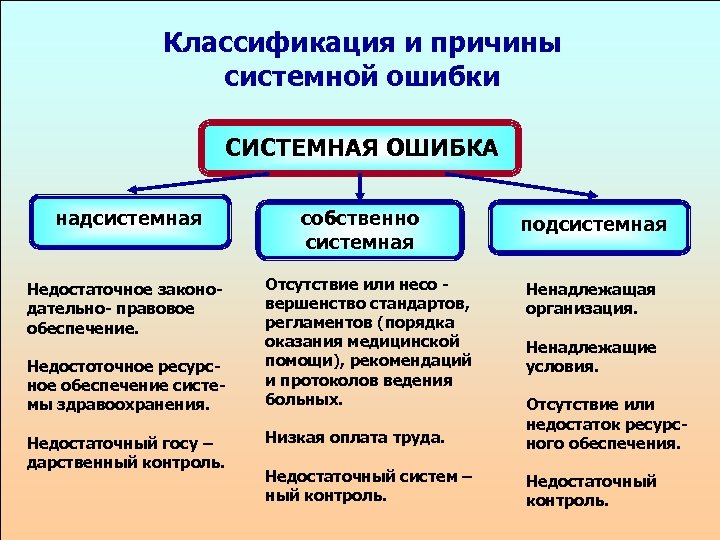 Классификация и причины системной ошибки

СИСТЕМНАЯ ОШИБКА

надсистемная

собственно системная

подсистемная

Недостаточное законодательно- правовое обеспечение.

Недостоточное ресурсное обеспечение системы здравоохранения.

Недостаточный госу – дарственный контроль.

Отсутствие или несо - вершенство стандартов, регламентов (порядка оказания медицинской помощи), рекомендаций и протоколов ведения больных.

Низкая оплата труда.

Недостаточный систем – ный контроль.

Ненадлежащая организация.

Ненадлежащие условия.

Отсутствие или недостаток ресурсного обеспечения.

Недостаточный контроль.